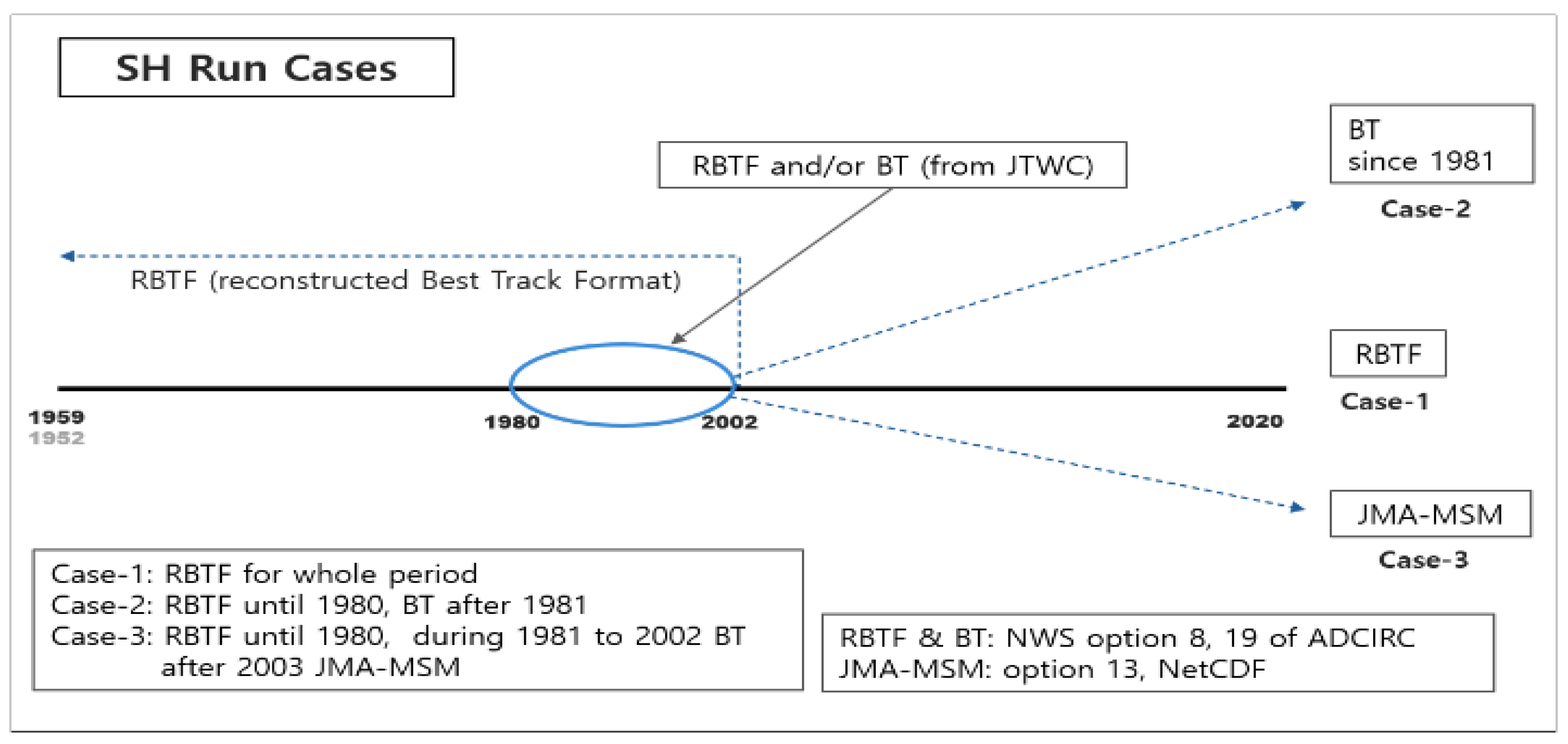 SH Run Cases

RBTF and/or BT (from JTWC)

BT
since 1981

Case-2

RBTF (reconstructed Best Track Format)

RBTF

Case-1

1959
1952

1980

2002

2020

JMA-MSM

Case-3

Case-1: RBTF for whole period
Case-2: RBTF until 1980, BT after 1981
Case-3: RBTF until 1980, during 1981 to 2002 BT after 2003 JMA-MSM

RBTF & BT: NWS option 8, 19 of ADCIRC
JMA-MSM: option 13, NetCDF